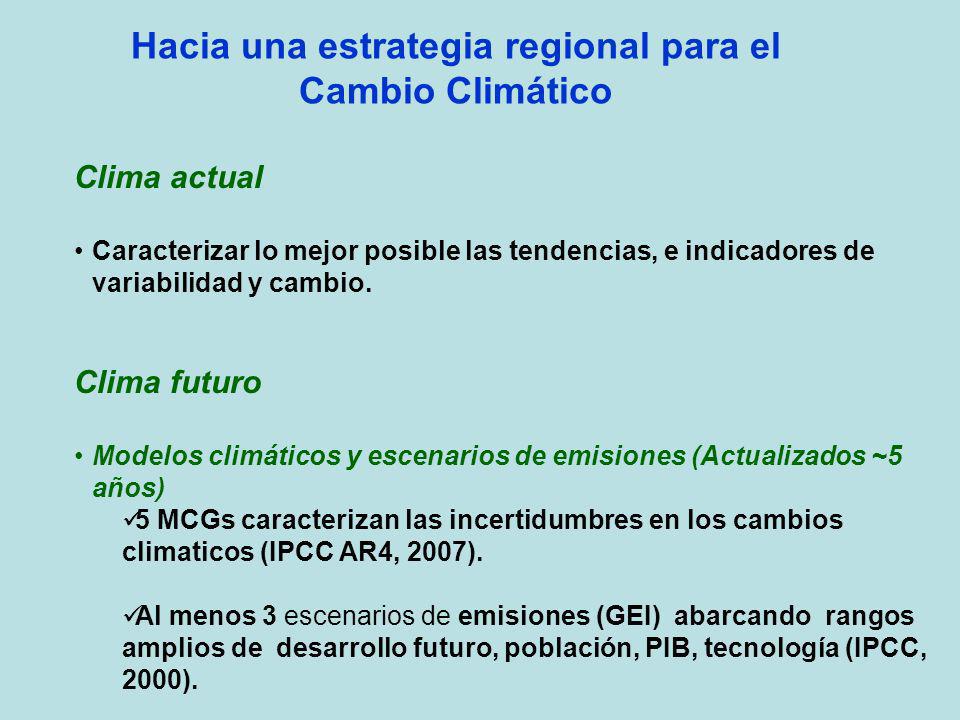 Hacia una estrategia regional para el Cambio Climático

Clima actual

• Caracterizar lo mejor posible las tendencias, e indicadores de variabilidad y cambio.

Clima futuro

• Modelos climáticos y escenarios de emisiones (Actualizados ~5 años)

✓5 MCGs caracterizan las incertidumbres en los cambios climaticos (IPCC AR4, 2007).

✓Al menos 3 escenarios de emisiones (GEI) abarcando rangos amplios de desarrollo futuro, población, PIB, tecnología (IPCC, 2000).